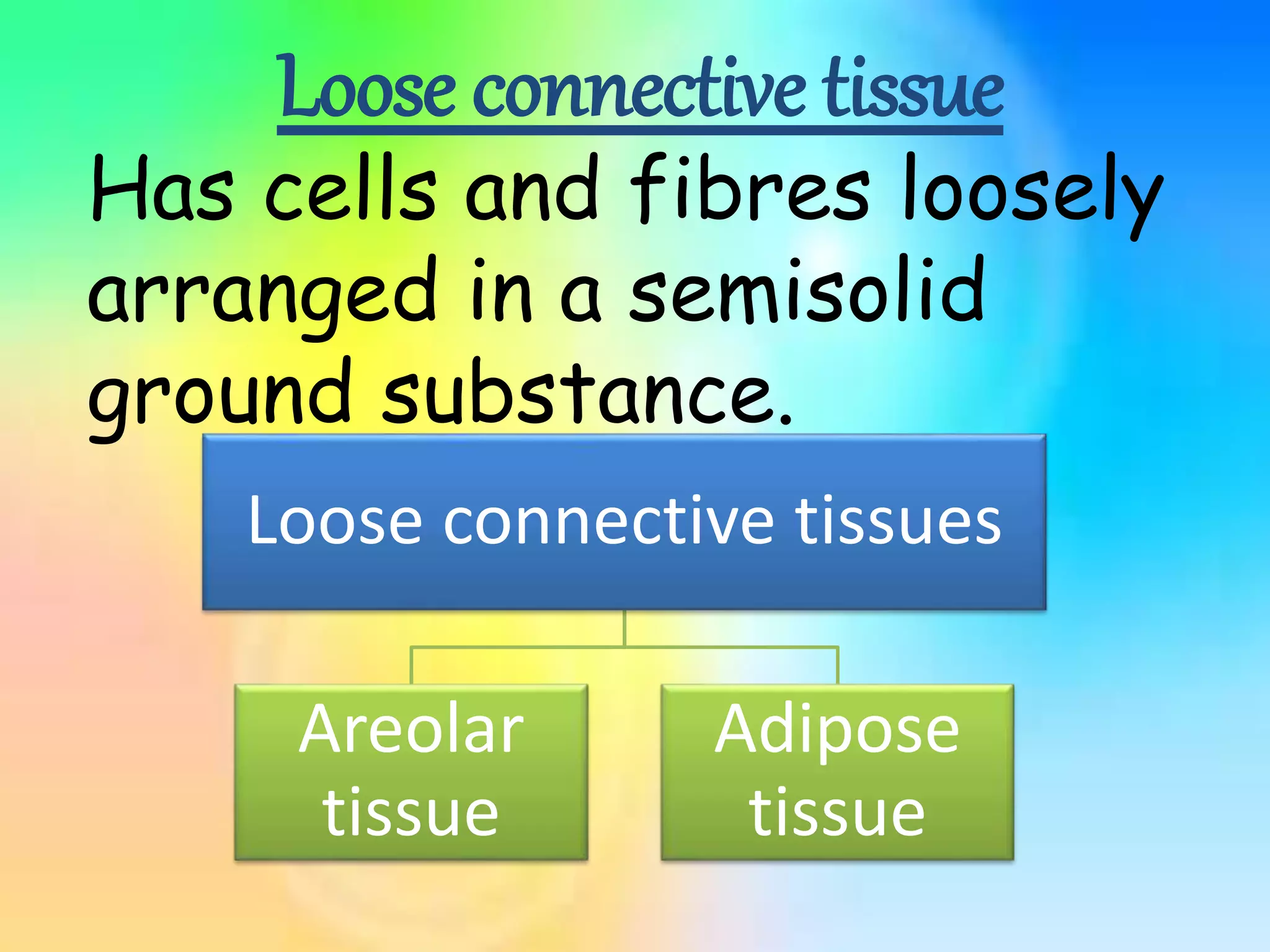 Loose connective tissue

Has cells and fibres loosely arranged in a semisolid ground substance.

Loose connective tissues

Areolar tissue

Adipose tissue